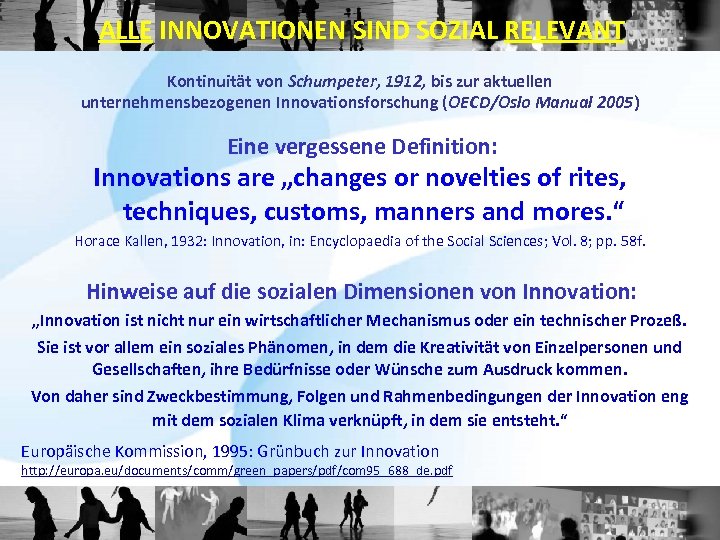 ALLE INNOVATIONEN SIND SOZIAL RELEVANT

Kontinuität von Schumpeter, 1912, bis zur aktuellen unternehmensbezogenen Innovationsforschung (OECD/Oslo Manual 2005)

Eine vergessene Definition:
Innovations are „changes or novelties of rites, techniques, customs, manners and mores.“
Horace Kallen, 1932: Innovation, in: Encyclopaedia of the Social Sciences; Vol. 8; pp. 58f.

Hinweise auf die sozialen Dimensionen von Innovation:
„Innovation ist nicht nur ein wirtschaftlicher Mechanismus oder ein technischer Prozeß. Sie ist vor allem ein soziales Phänomen, in dem die Kreativität von Einzelpersonen und Gesellschaften, ihre Bedürfnisse oder Wünsche zum Ausdruck kommen. Von daher sind Zweckbestimmung, Folgen und Rahmenbedingungen der Innovation eng mit dem sozialen Klima verknüpft, in dem sie entsteht.“

Europäische Kommission, 1995: Grünbuch zur Innovation
http://europa.eu/documents/comm/green_papers/pdf/com95_688_de.pdf